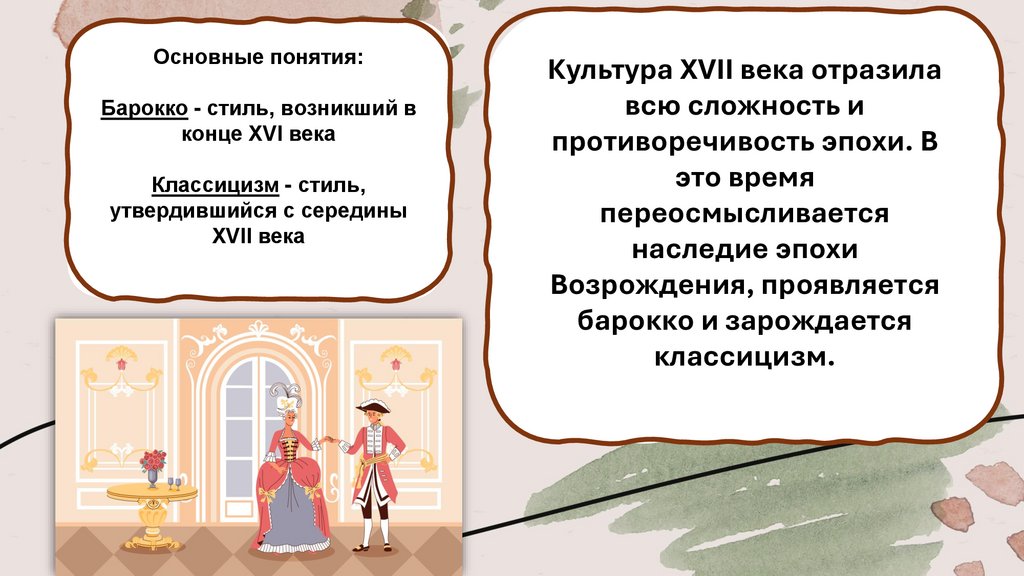 Основные понятия:

Барокко - стиль, возникший в конце XVI века

Классицизм - стиль, утвердившийся с середины XVII века

Культура XVII века отразила всю сложность и противоречивость эпохи. В это время переосмысливается наследие эпохи Возрождения, проявляется барокко и зарождается классицизм.